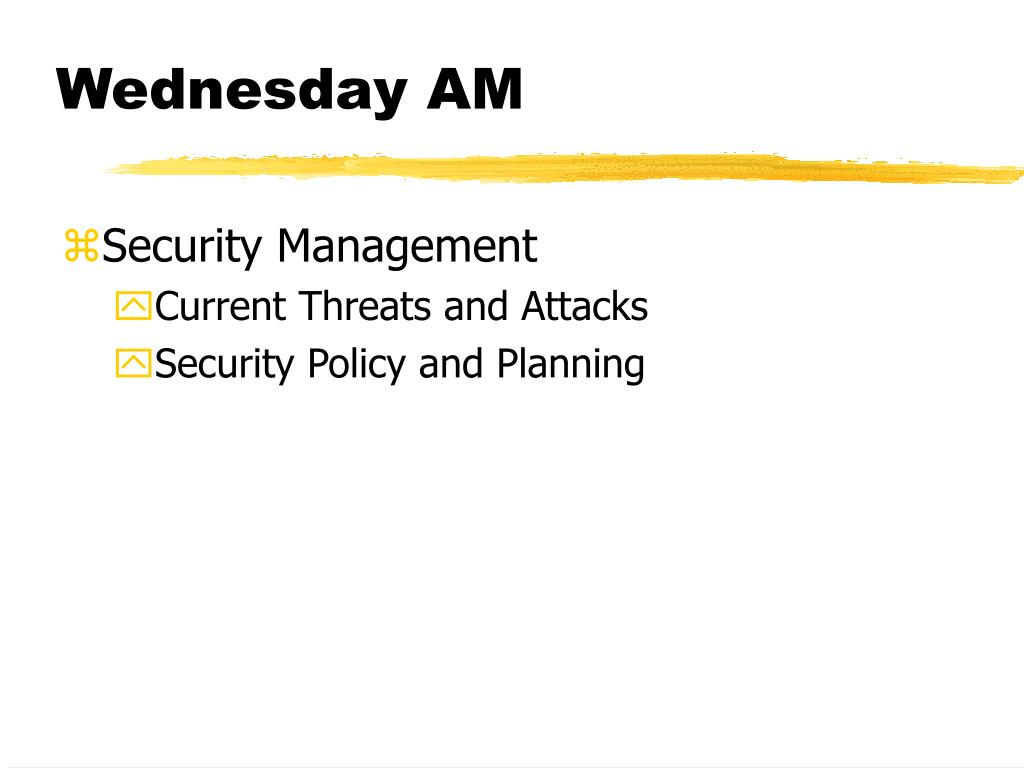 Wednesday AM

Security Management

Current Threats and Attacks

Security Policy and Planning